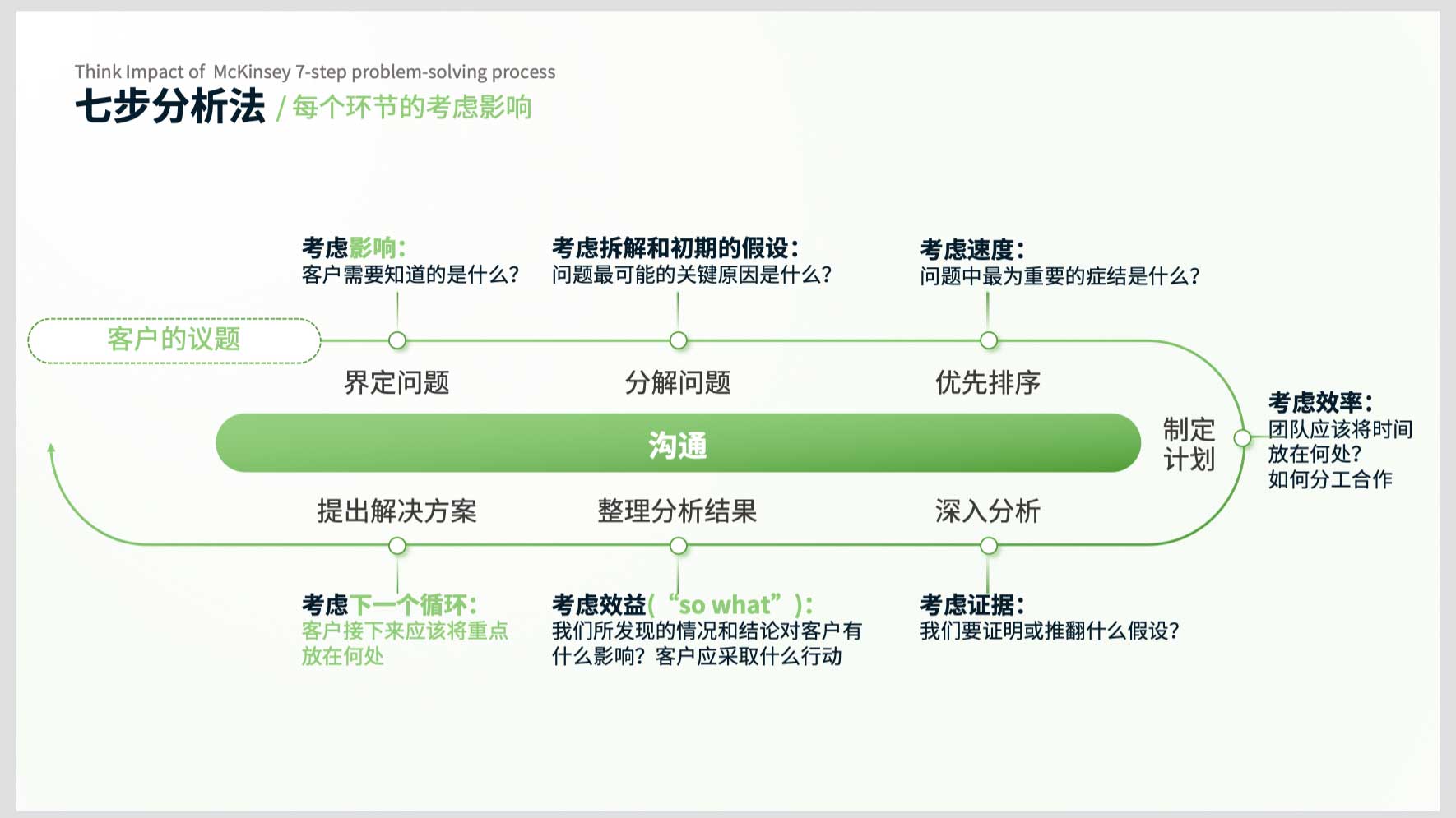 Think Impact of McKinsey 7-step problem-solving process

七步分析法 / 每个环节的考虑影响

考虑影响：
客户需要知道的是什么？

考虑拆解和初期的假设：
问题最可能的关键原因是什么？

考虑速度：
问题中最为重要的症结是什么？

客户的议题

界定问题

分解问题

优先排序

沟通

制定计划

考虑效率：
团队应该将时间放在何处？
如何分工合作

提出解决方案

整理分析结果

深入分析

考虑下一个循环：
客户接下来应该将重点放在何处

考虑效益（“so what”）：
我们所发现的情况和结论对客户有什么影响？客户应采取什么行动

考虑证据：
我们要证明或推翻什么假设？